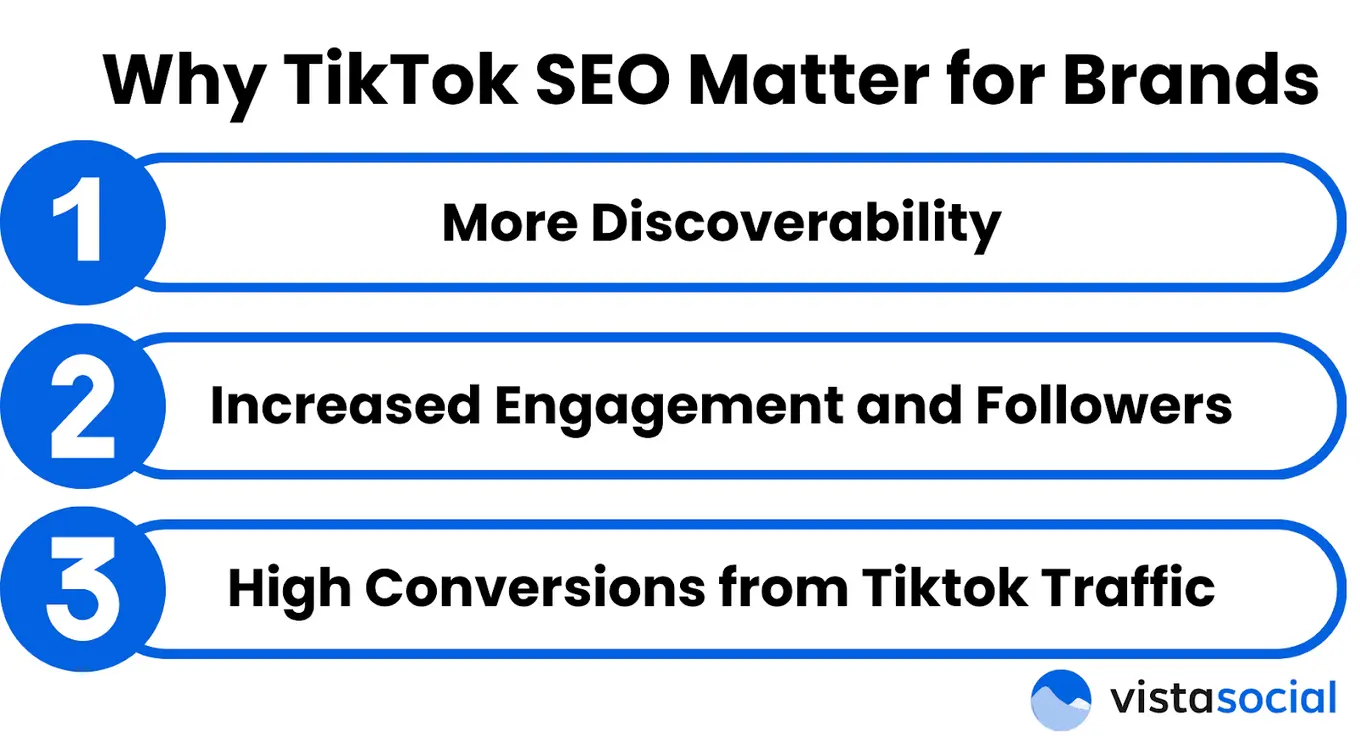 Why TikTok SEO Matter for Brands

1 More Discoverability

2 Increased Engagement and Followers

3 High Conversions from Tiktok Traffic

vistasocial